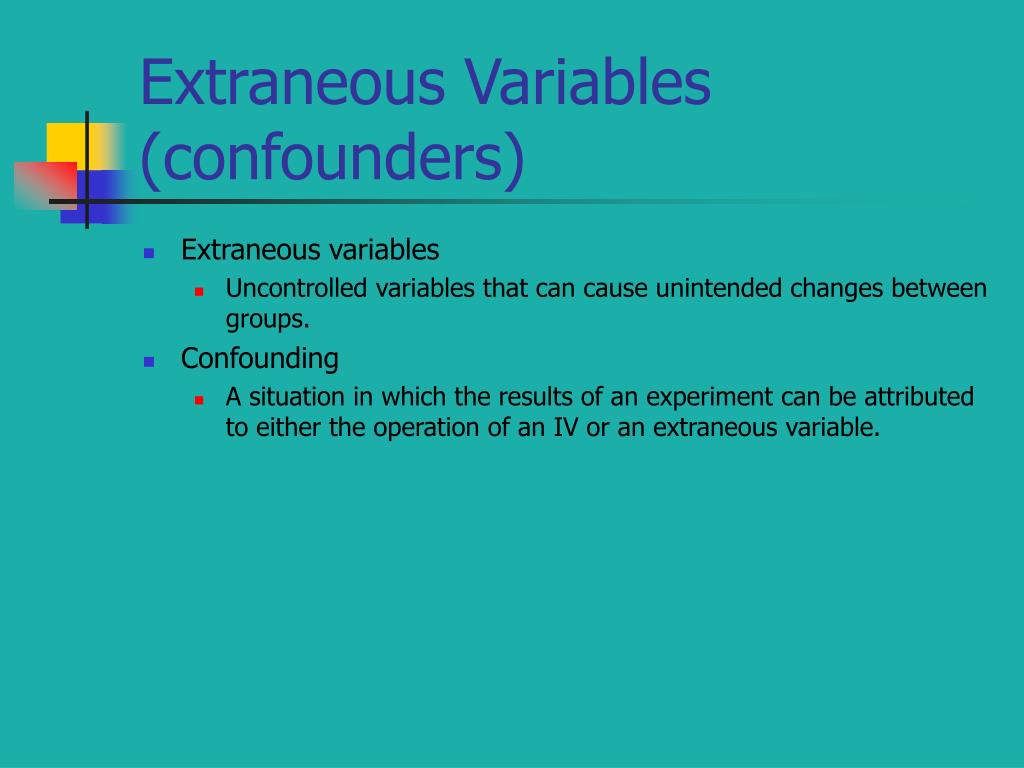 Extraneous Variables (confounders)

Extraneous variables
Uncontrolled variables that can cause unintended changes between groups.

Confounding
A situation in which the results of an experiment can be attributed to either the operation of an IV or an extraneous variable.